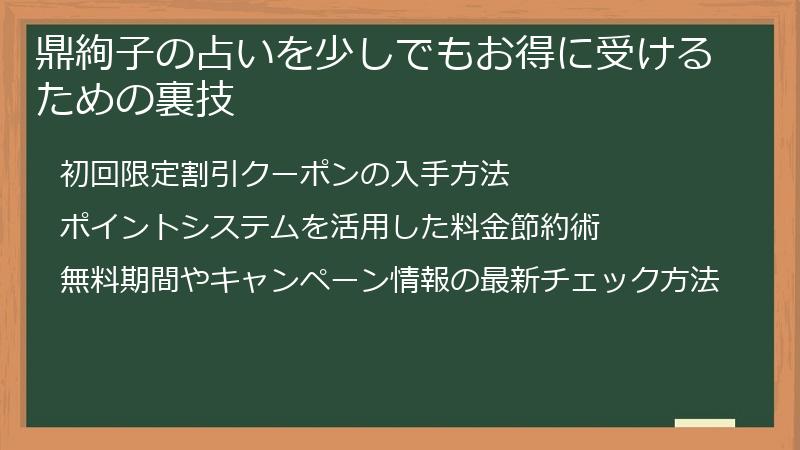 鼎絢子の占いを少しでもお得に受けるための裏技

初回限定割引クーポンの入手方法

ポイントシステムを活用した料金節約術

無料期間やキャンペーン情報の最新チェック方法